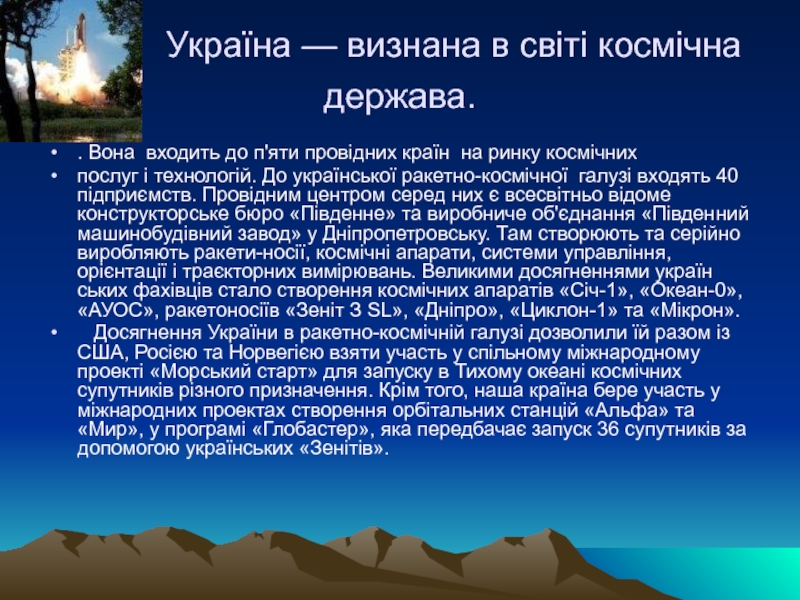 Україна — визнана в світі космічна держава.

• . Вона входить до п'яти провідних країн на ринку космічних
• послуг і технологій. До української ракетно-космічної галузі входять 40 підприємств. Провідним центром серед них є всесвітньо відоме конструкторське бюро «Південне» та виробниче об'єднання «Південний машинобудівний завод» у Дніпропетровську. Там створюють та серійно виробляють ракети-носії, космічні апарати, системи управління, орієнтації і траєкторних вимірювань. Великими досягненнями україн ських фахівців стало створення космічних апаратів «Січ-1», «Океан-0», «АУОС», ракетоносіїв «Зеніт 3 SL», «Дніпро», «Циклон-1» та «Мікрон».
• Досягнення України в ракетно-космічній галузі дозволили їй разом із США, Росією та Норвегією взяти участь у спільному міжнародному проекті «Морський старт» для запуску в Тихому океані космічних супутників різного призначення. Крім того, наша країна бере участь у міжнародних проектах створення орбітальних станцій «Альфа» та «Мир», у програмі «Глобастер», яка передбачає запуск 36 супутників за допомогою українських «Зенітів».